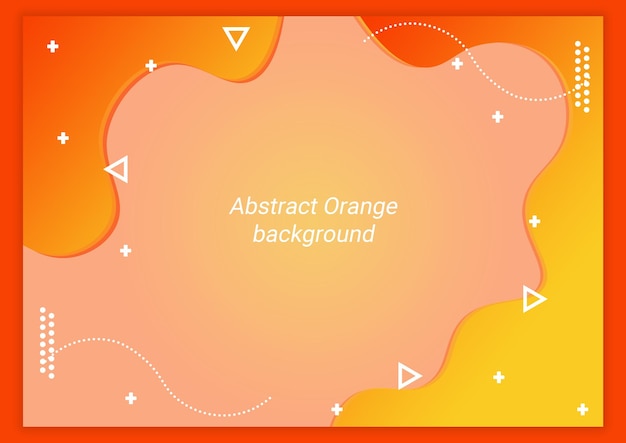 Abstract Orange background